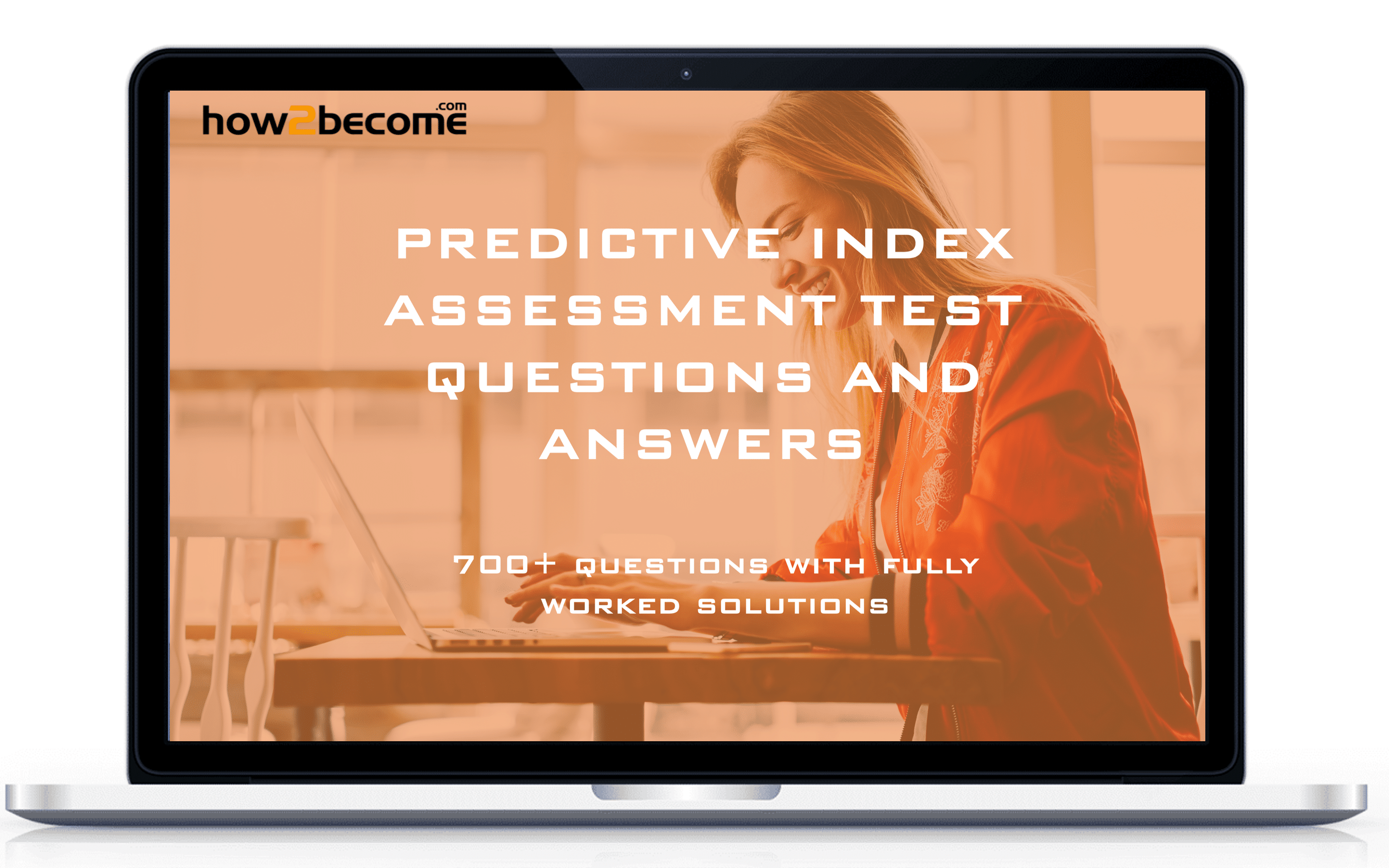 how2become.com

PREDICTIVE INDEX ASSESSMENT TEST QUESTIONS AND ANSWERS

700+ QUESTIONS WITH FULLY WORKED SOLUTIONS